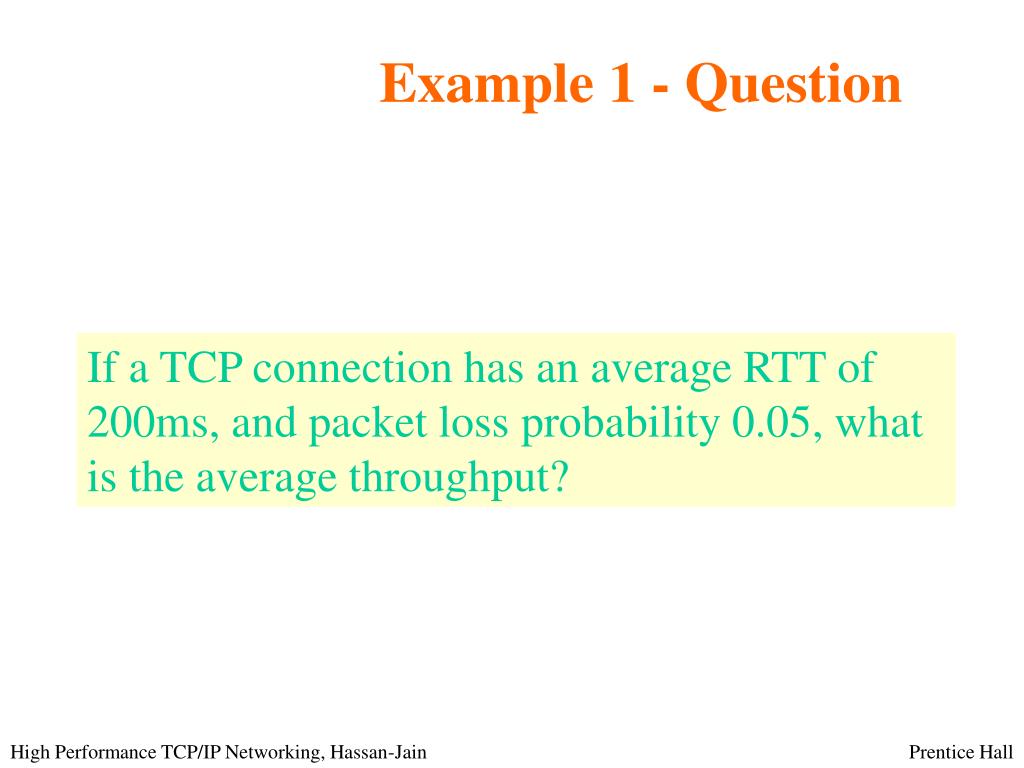 Example 1 - Question

If a TCP connection has an average RTT of 200ms, and packet loss probability 0.05, what is the average throughput?

High Performance TCP/IP Networking, Hassan-Jain

Prentice Hall